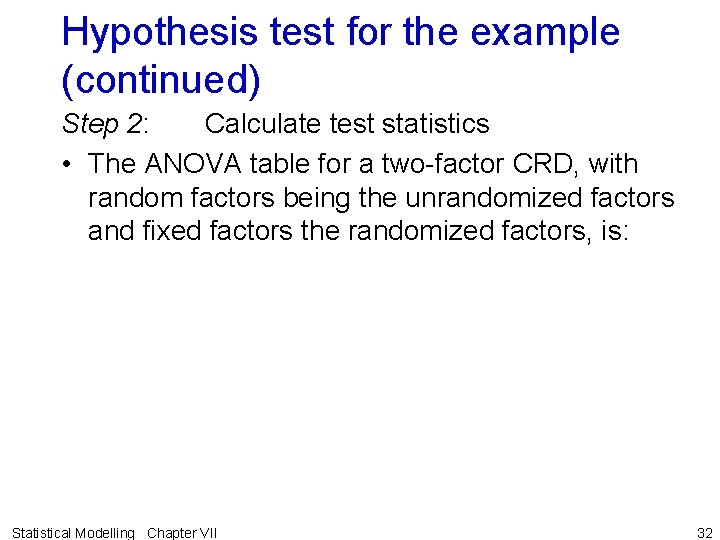 Hypothesis test for the example (continued)

Step 2: Calculate test statistics

• The ANOVA table for a two-factor CRD, with random factors being the unrandomized factors and fixed factors the randomized factors, is:

Statistical Modelling Chapter VII

32